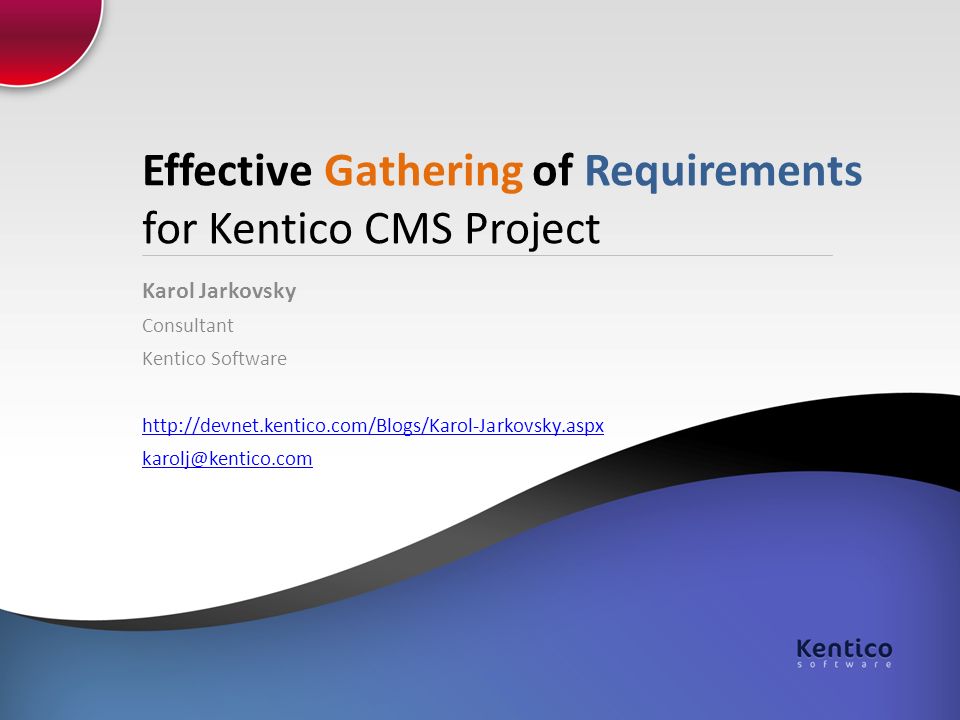 Effective Gathering of Requirements for Kentico CMS Project

Karol Jarkovsky

Consultant

Kentico Software

http://devnet.kentico.com/Blogs/Karol-Jarkovsky.aspx

karolj@kentico.com

Kentico
software